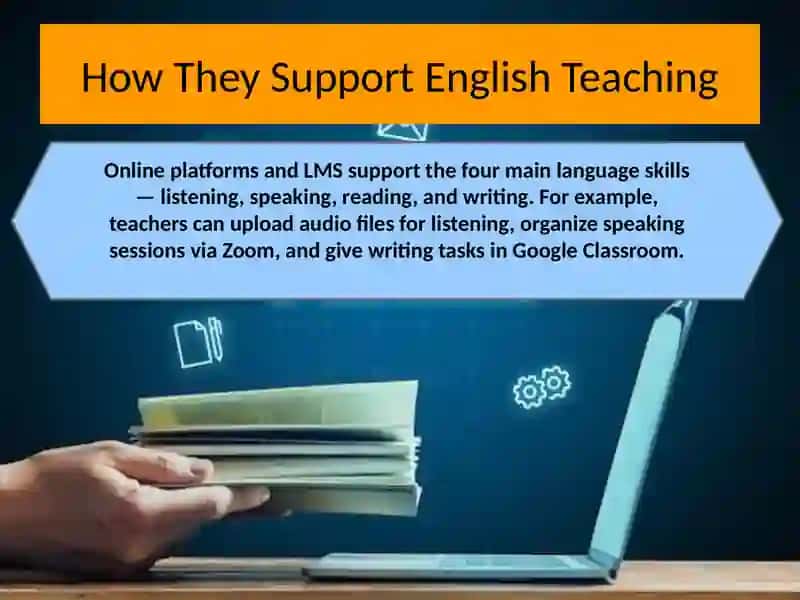 How They Support English Teaching

Online platforms and LMS support the four main language skills — listening, speaking, reading, and writing. For example, teachers can upload audio files for listening, organize speaking sessions via Zoom, and give writing tasks in Google Classroom.